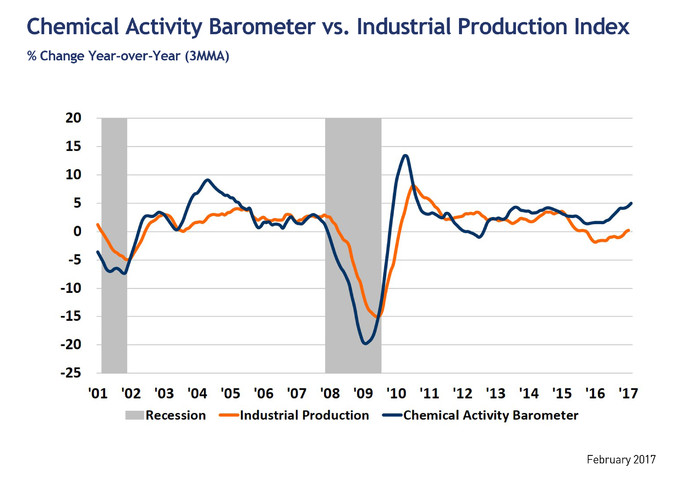 Chemical Activity Barometer vs. Industrial Production Index
% Change Year-over-Year (3MMA)

20
15
10
5
0
-5
-10
-15
-20
-25

'01 '02 '03 '04 '05 '06 '07 '08 '09 '10 '11 '12 '13 '14 '15 '16 '17

Recession Industrial Production Chemical Activity Barometer

February 2017